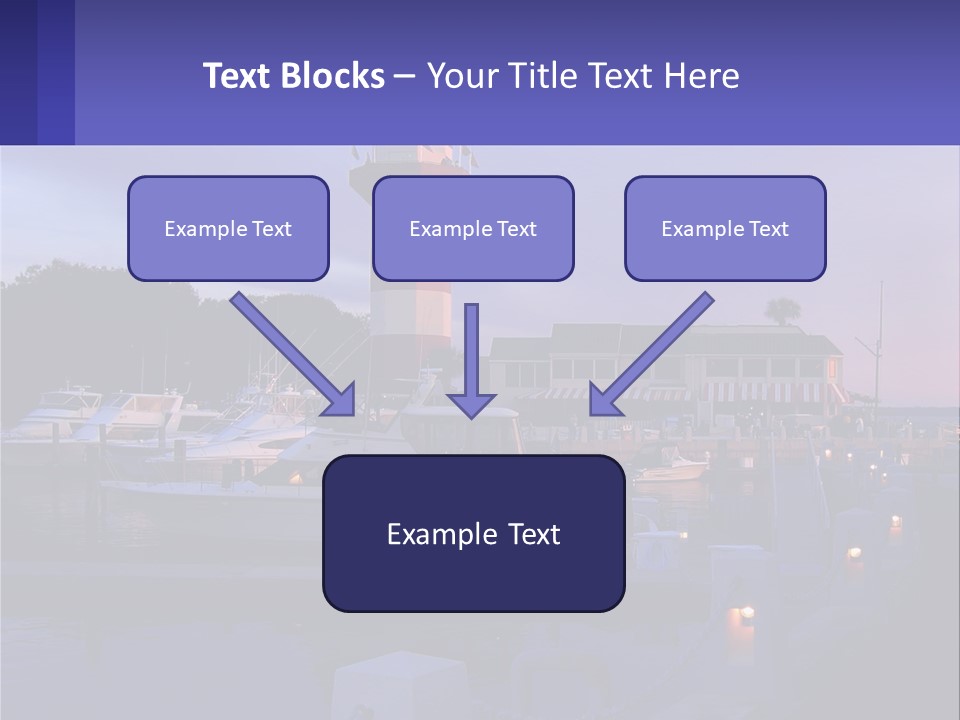 Text Blocks – Your Title Text Here

Example Text

Example Text

Example Text

Example Text